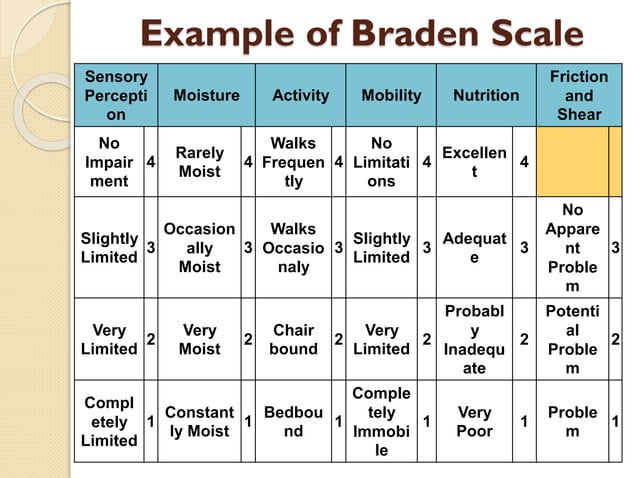 Example of Braden Scale

| Sensory Perception | | Moisture | | Activity | | Mobility | | Nutrition | | Friction and Shear | |
|---|---|---|---|---|---|---|---|---|---|---|---|
| No Impairment | 4 | Rarely Moist | 4 | Walks Frequently | 4 | No Limitations | 4 | Excellent | 4 | | |
| Slightly Limited | 3 | Occasionally Moist | 3 | Walks Occasionaly | 3 | Slightly Limited | 3 | Adequate | 3 | No Apparent Problem | 3 |
| Very Limited | 2 | Very Moist | 2 | Chair bound | 2 | Very Limited | 2 | Probably Inadequate | 2 | Potential Problem | 2 |
| Completely Limited | 1 | Constantly Moist | 1 | Bedbound | 1 | Completely Immobile | 1 | Very Poor | 1 | Problem | 1 |